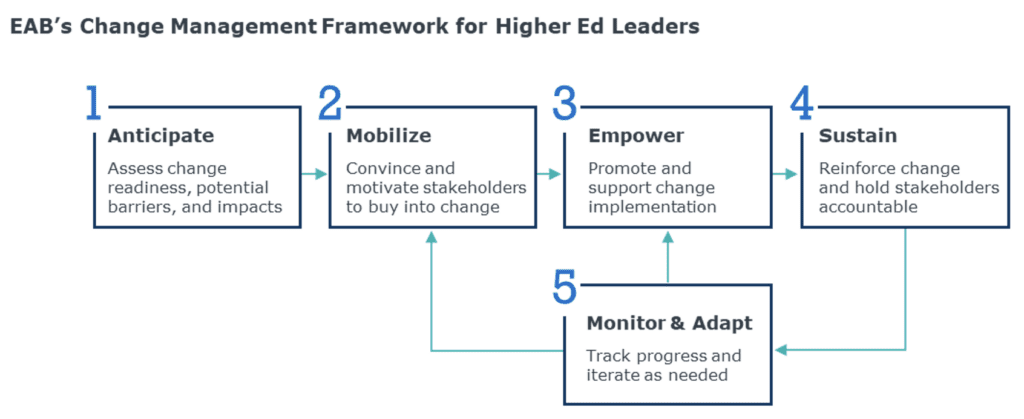 EAB's Change Management Framework for Higher Ed Leaders

1
Anticipate
Assess change readiness, potential barriers, and impacts

2
Mobilize
Convince and motivate stakeholders to buy into change

3
Empower
Promote and support change implementation

4
Sustain
Reinforce change and hold stakeholders accountable

5
Monitor & Adapt
Track progress and iterate as needed